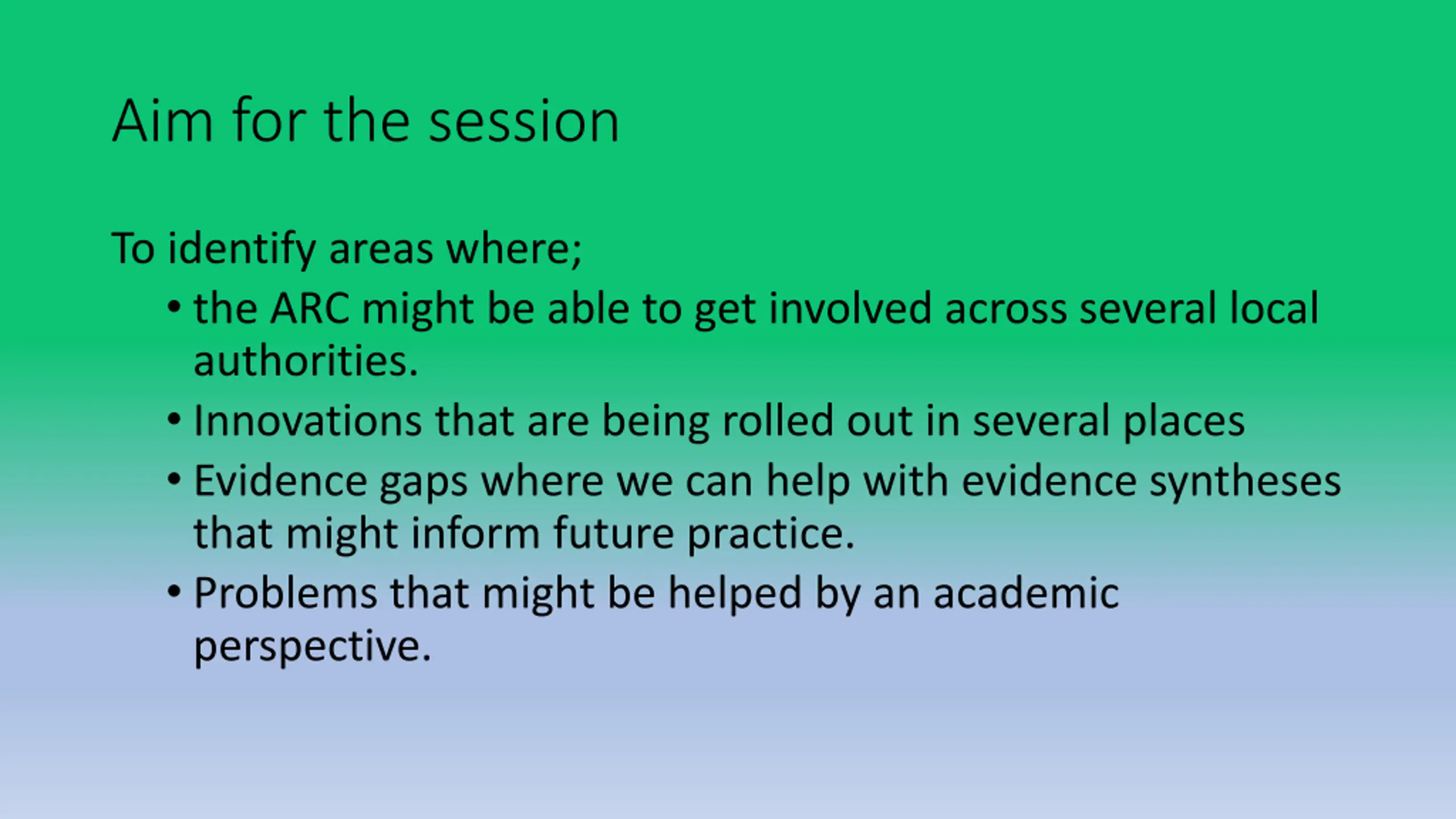 Aim for the session

To identify areas where;

• the ARC might be able to get involved across several local authorities.
• Innovations that are being rolled out in several places
• Evidence gaps where we can help with evidence syntheses that might inform future practice.
• Problems that might be helped by an academic perspective.